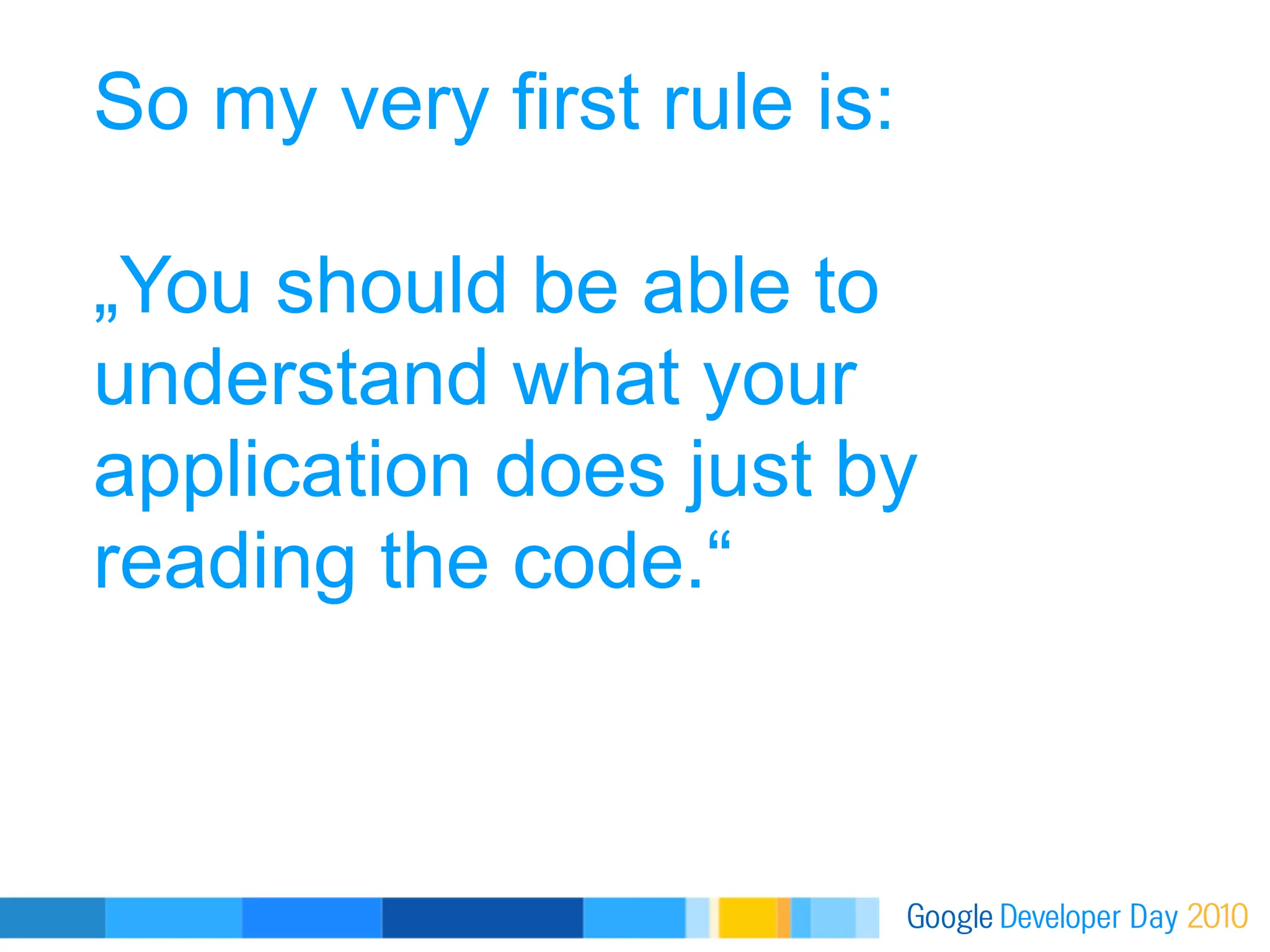 So my very first rule is:

„You should be able to understand what your application does just by reading the code.“

Google Developer Day 2010